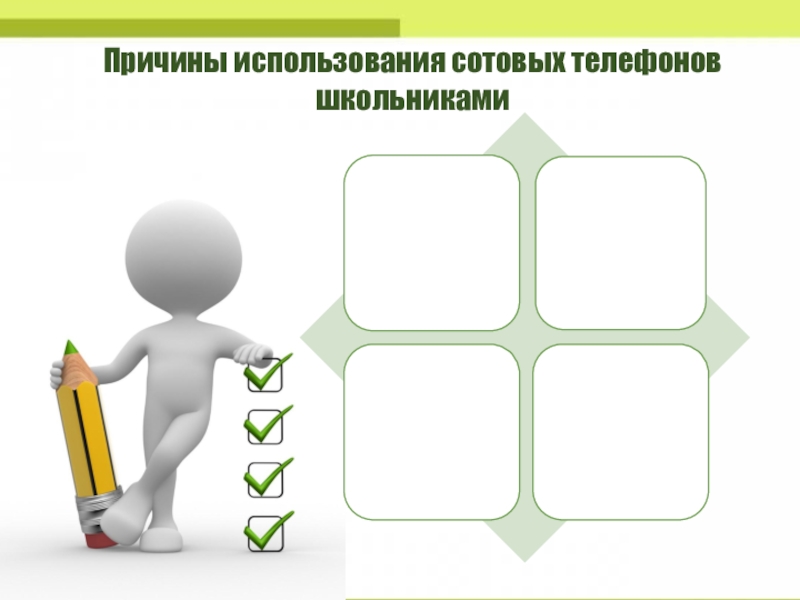 Причины использования сотовых телефонов школьниками